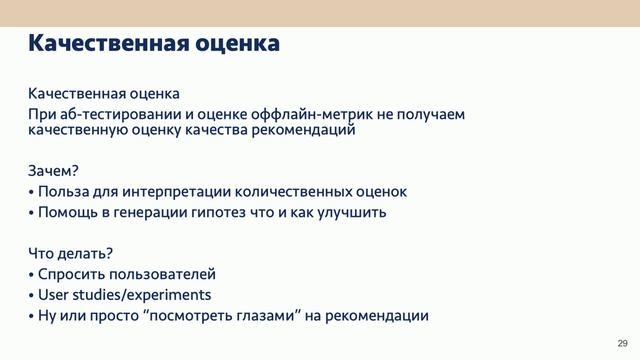 Качественная оценка

Качественная оценка
При аб-тестировании и оценке оффлайн-метрик не получаем качественную оценку качества рекомендаций

Зачем?
• Польза для интерпретации количественных оценок
• Помощь в генерации гипотез что и как улучшить

Что делать?
• Спросить пользователей
• User studies/experiments
• Ну или просто “посмотреть глазами” на рекомендации

29